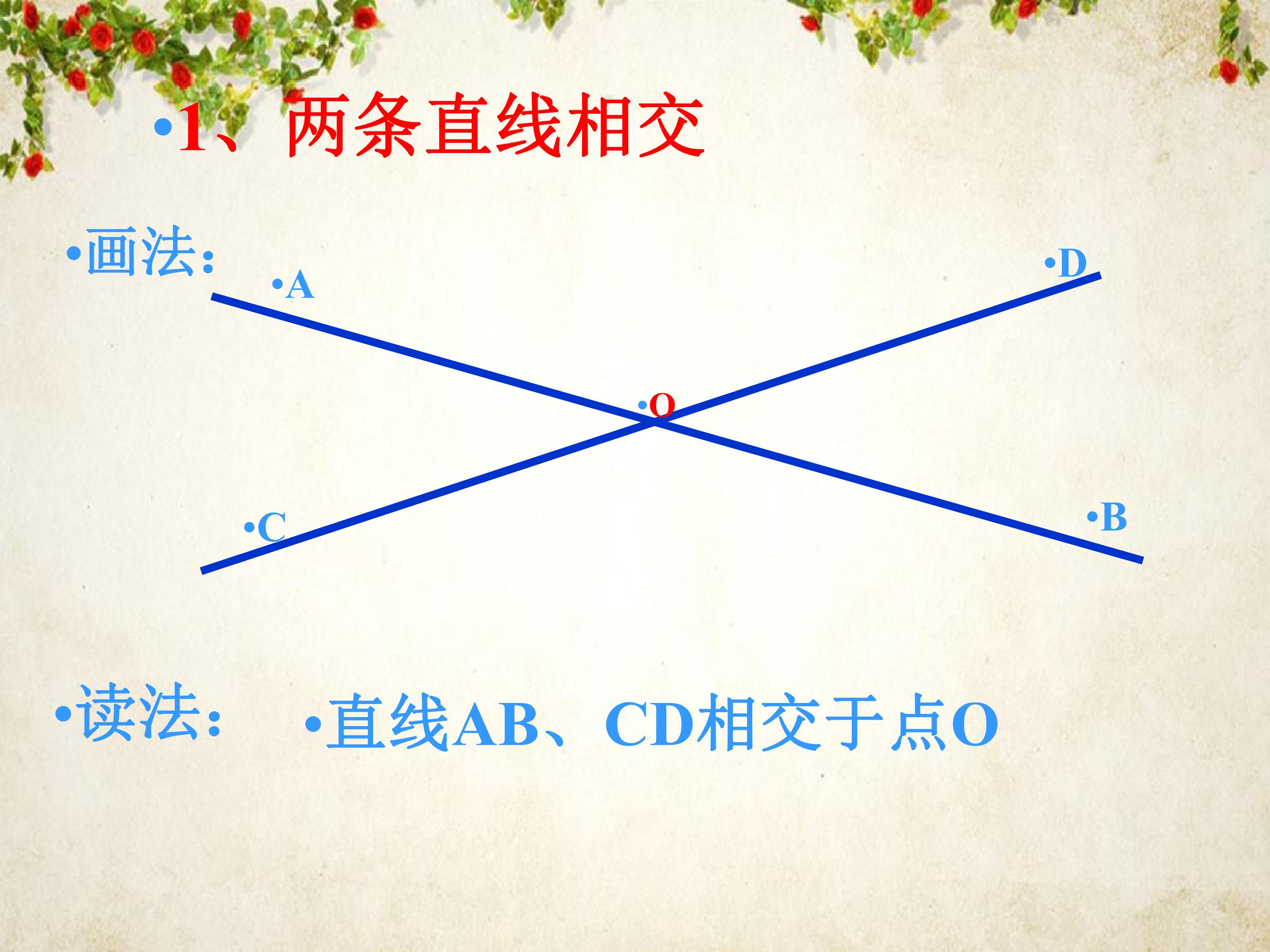 • 1、两条直线相交

• 画法:

• A

• D

• O

• C

• B

• 读法:

• 直线AB、CD相交于点O